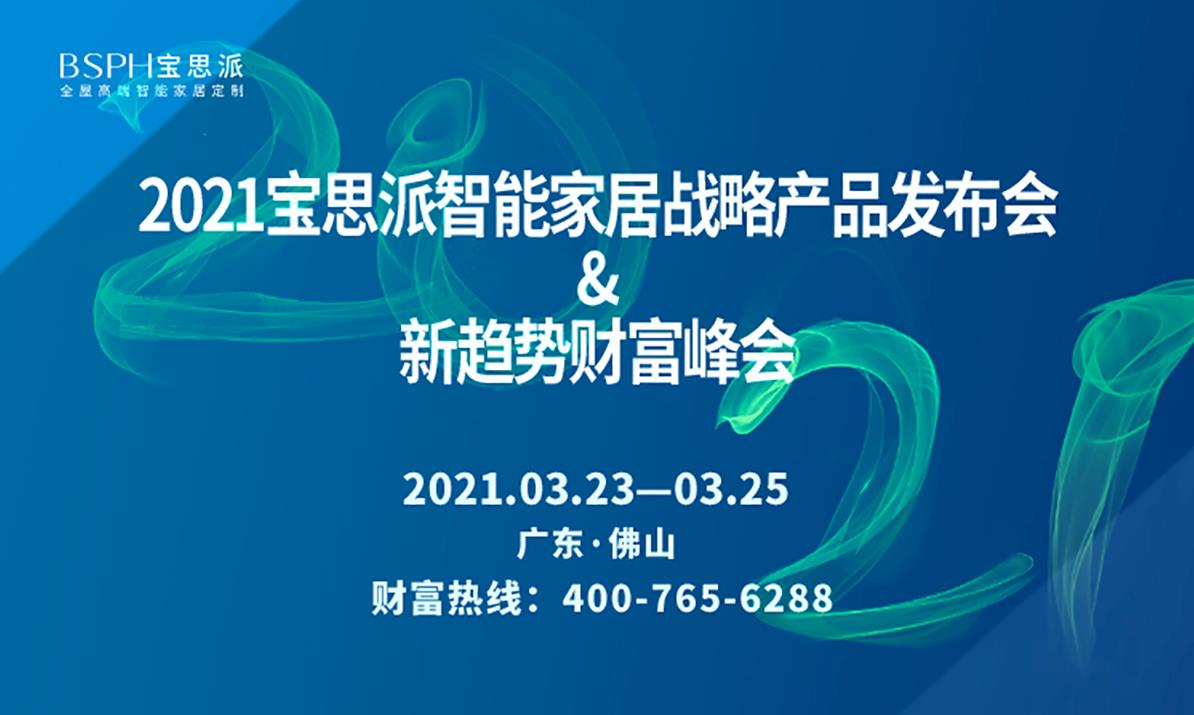 BSPH宝思派
全屋高端智能家居定制

2021宝思派智能家居战略产品发布会
&
新趋势财富峰会

2021.03.23—03.25
广东·佛山
财富热线：400-765-6288